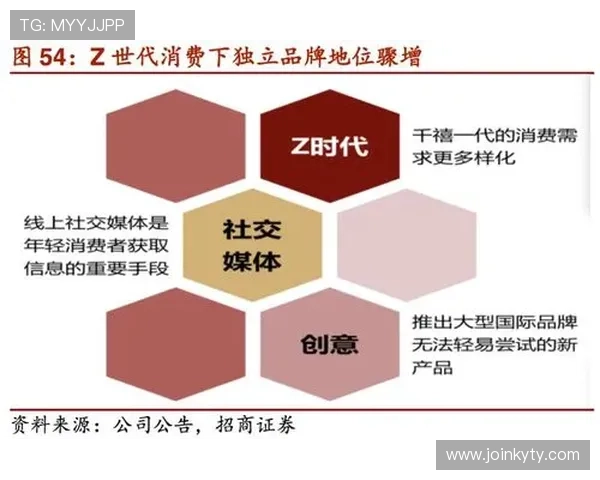 TG: MYYJJPP

图 54：Z 世代消费下独立品牌地位骤增

Z时代

千禧一代的消费需求更多样化

线上社交媒体是年轻消费者获取信息的重要手段

社交媒体

创意

推出大型国际品牌无法轻易尝试的新产品

资料来源：公司公告，招商证券

www.joinkyty.com